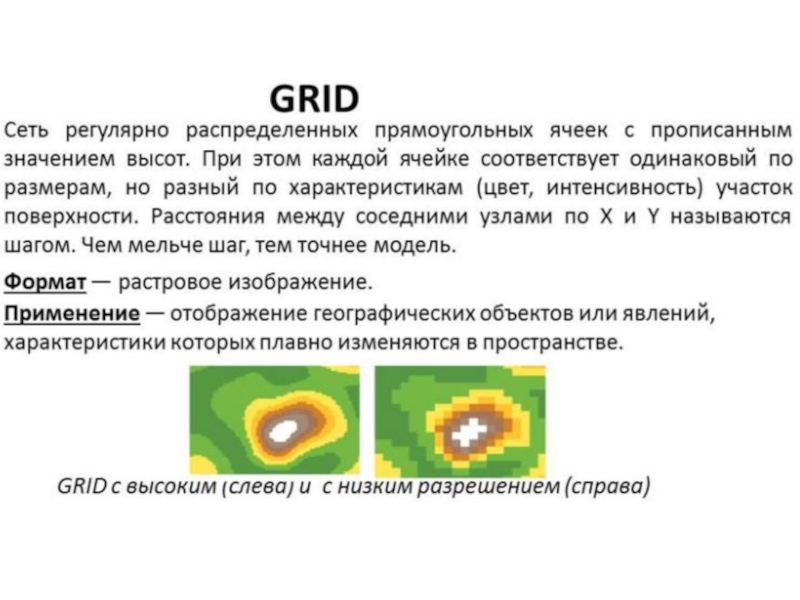 GRID

Сеть регулярно распределенных прямоугольных ячеек с прописанным значением высот. При этом каждой ячейке соответствует одинаковый по размерам, но разный по характеристикам (цвет, интенсивность) участок поверхности. Расстояния между соседними узлами по X и Y называются шагом. Чем мельче шаг, тем точнее модель.

Формат — растровое изображение.

Применение — отображение географических объектов или явлений, характеристики которых плавно изменяются в пространстве.

GRID с высоким (слева) и с низким разрешением (справа)